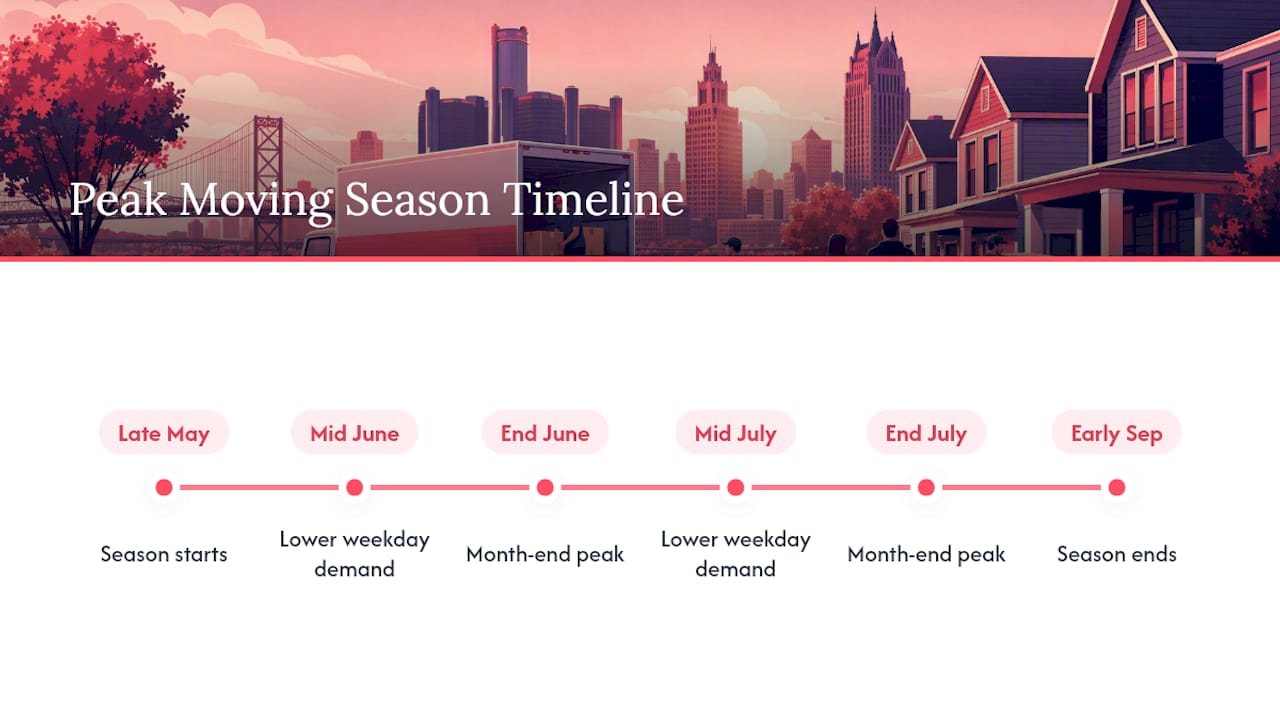 Peak Moving Season Timeline

Late May
Season starts

Mid June
Lower weekday demand

End June
Month-end peak

Mid July
Lower weekday demand

End July
Month-end peak

Early Sep
Season ends